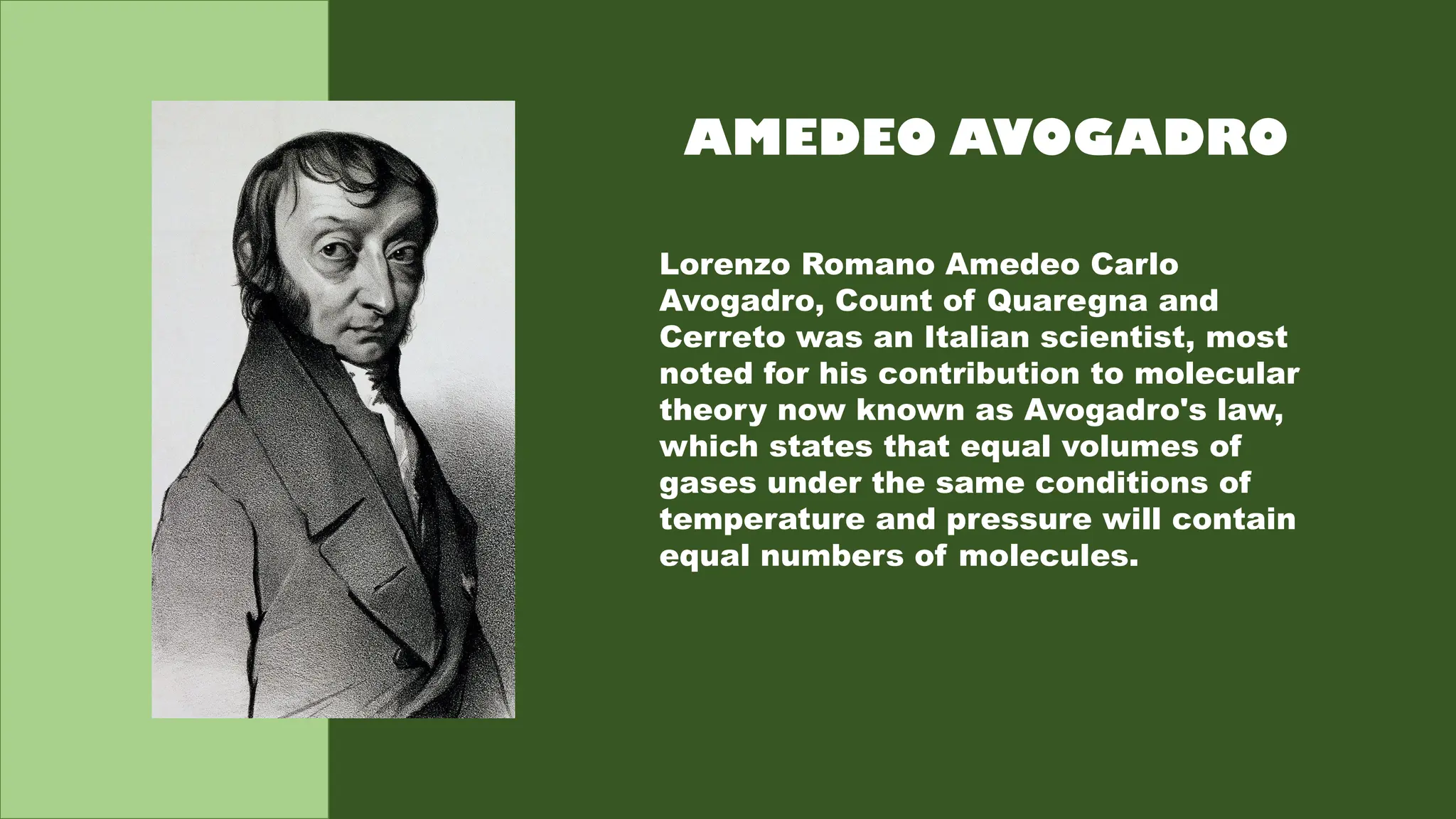 AMEDEO AVOGADRO

Lorenzo Romano Amedeo Carlo Avogadro, Count of Quaregna and Cerreto was an Italian scientist, most noted for his contribution to molecular theory now known as Avogadro's law, which states that equal volumes of gases under the same conditions of temperature and pressure will contain equal numbers of molecules.